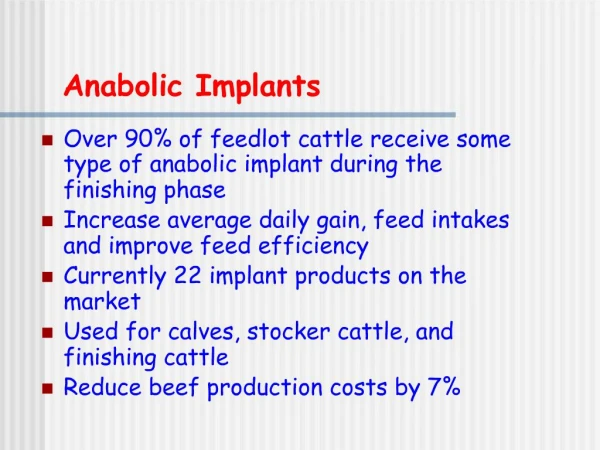 Anabolic Implants

- Over 90% of feedlot cattle receive some type of anabolic implant during the finishing phase
- Increase average daily gain, feed intakes and improve feed efficiency
- Currently 22 implant products on the market
- Used for calves, stocker cattle, and finishing cattle
- Reduce beef production costs by 7%